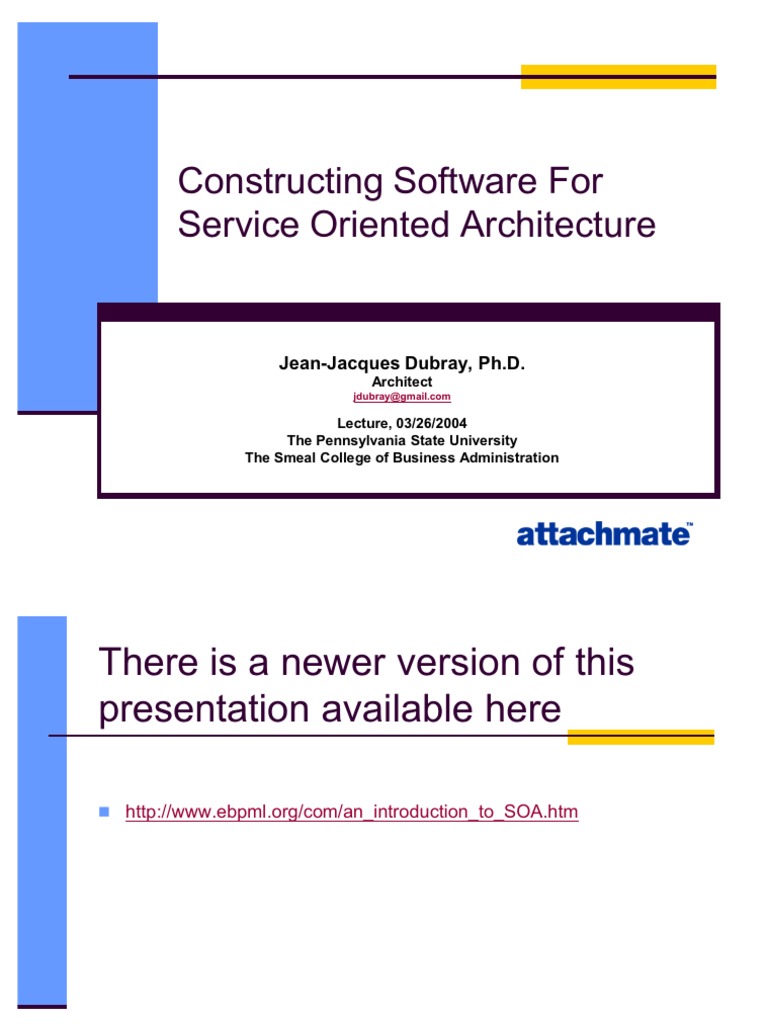 Constructing Software For Service Oriented Architecture

Jean-Jacques Dubray, Ph.D.
Architect
jdubray@gmail.com

Lecture, 03/26/2004
The Pennsylvania State University
The Smeal College of Business Administration

attachmate™

There is a newer version of this presentation available here

http://www.ebpml.org/com/an_introduction_to_SOA.htm